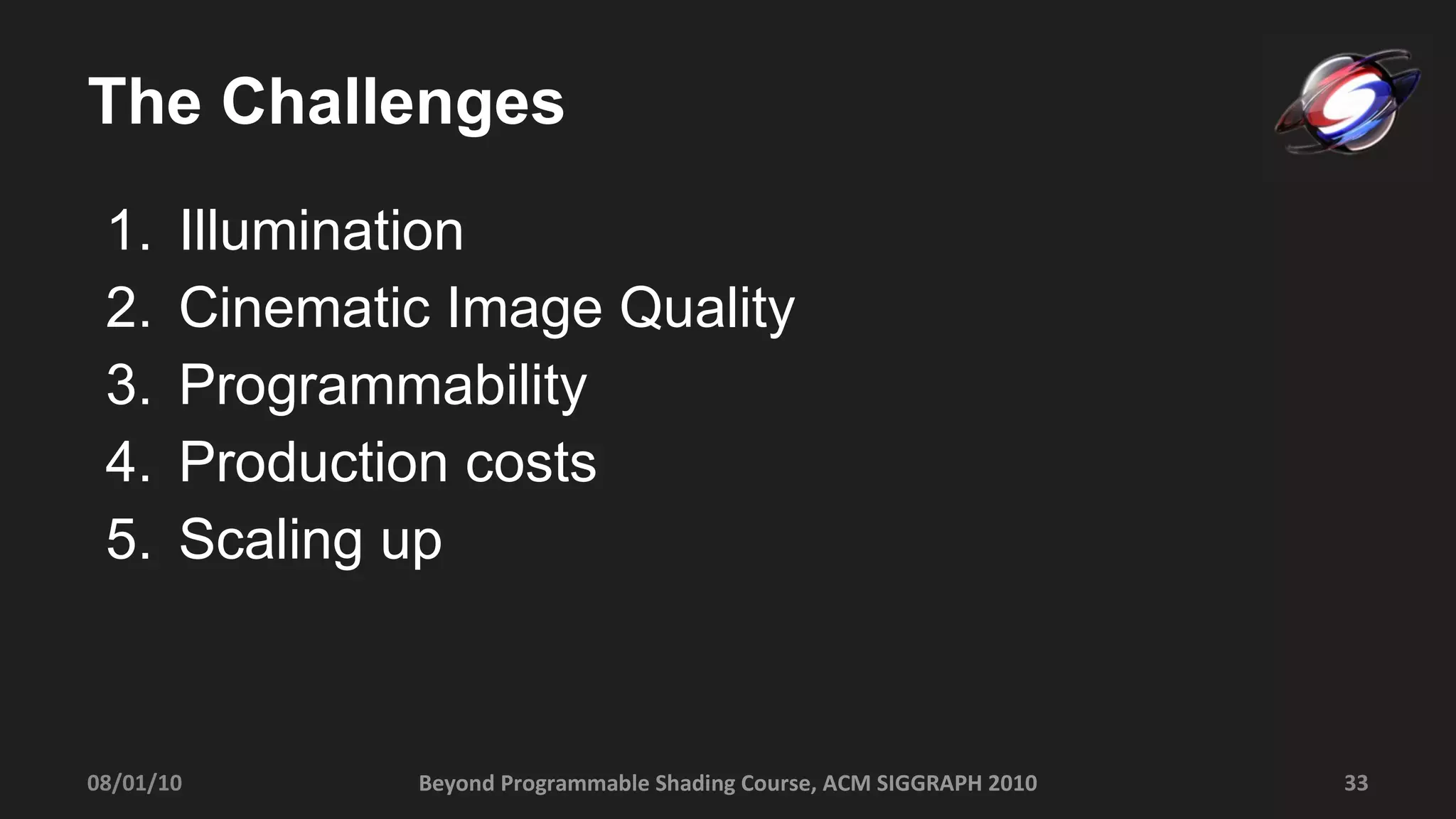 The Challenges

1. Illumination
2. Cinematic Image Quality
3. Programmability
4. Production costs
5. Scaling up

08/01/10 Beyond Programmable Shading Course, ACM SIGGRAPH 2010 33